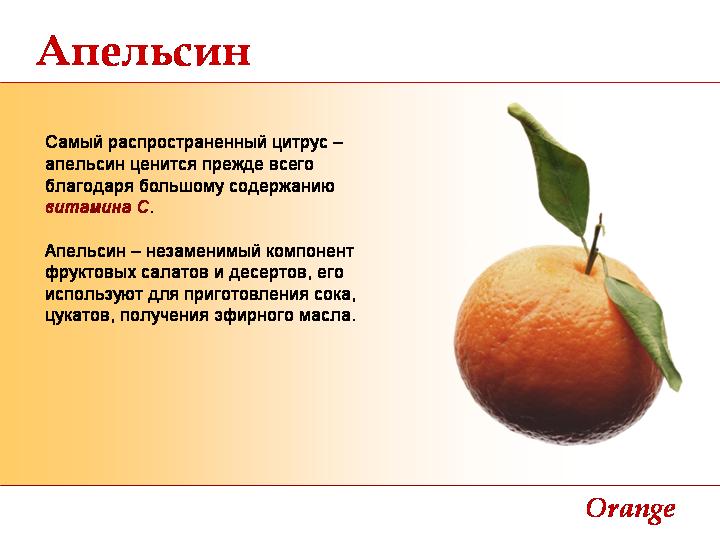 Апельсин

Самый распространенный цитрус – апельсин ценится прежде всего благодаря большому содержанию витамина С.

Апельсин – незаменимый компонент фруктовых салатов и десертов, его используют для приготовления сока, цукатов, получения эфирного масла.

Orange